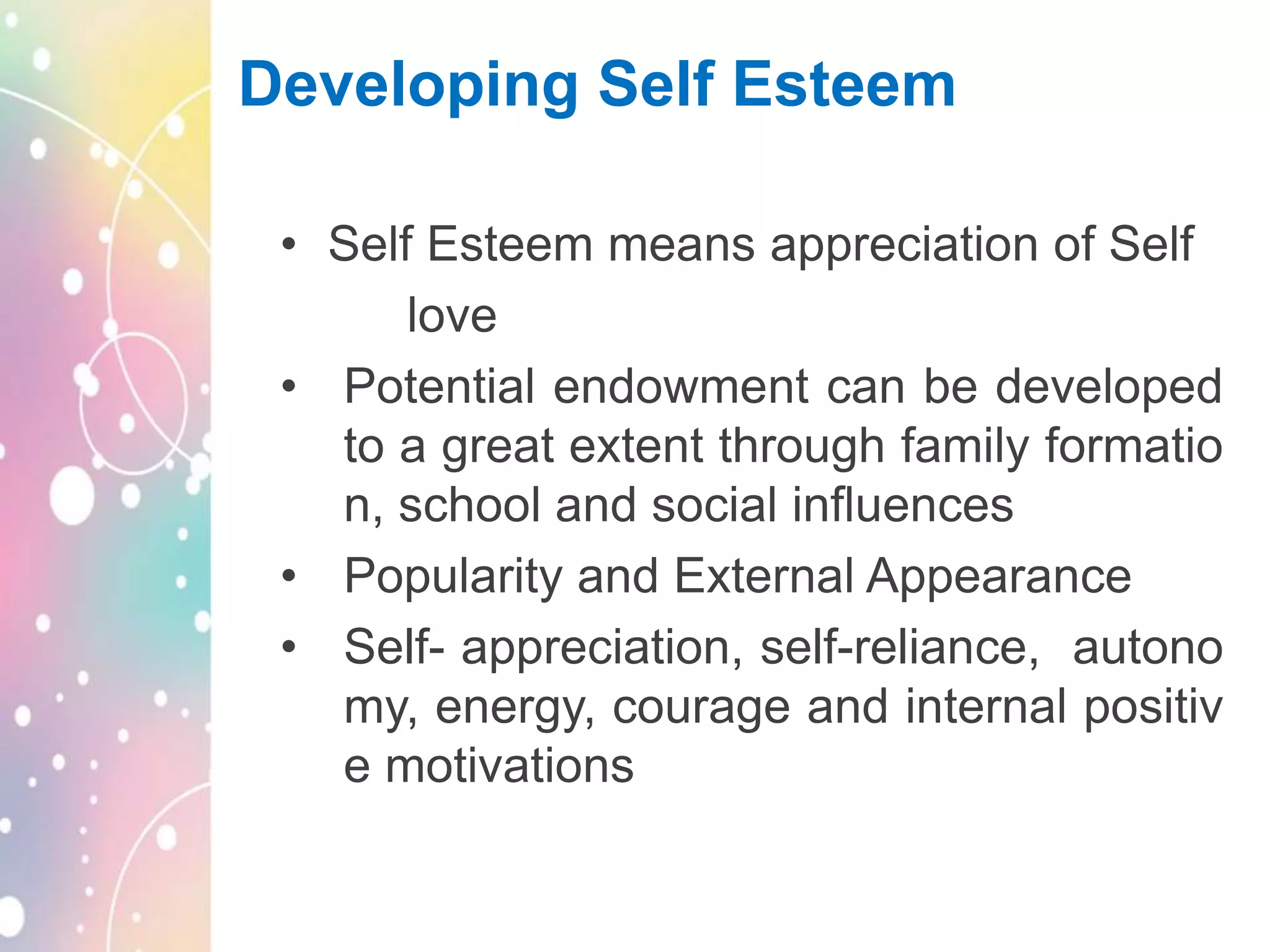 Developing Self Esteem

• Self Esteem means appreciation of Self love

• Potential endowment can be developed to a great extent through family formation, school and social influences

• Popularity and External Appearance

• Self- appreciation, self-reliance, autonomy, energy, courage and internal positive motivations